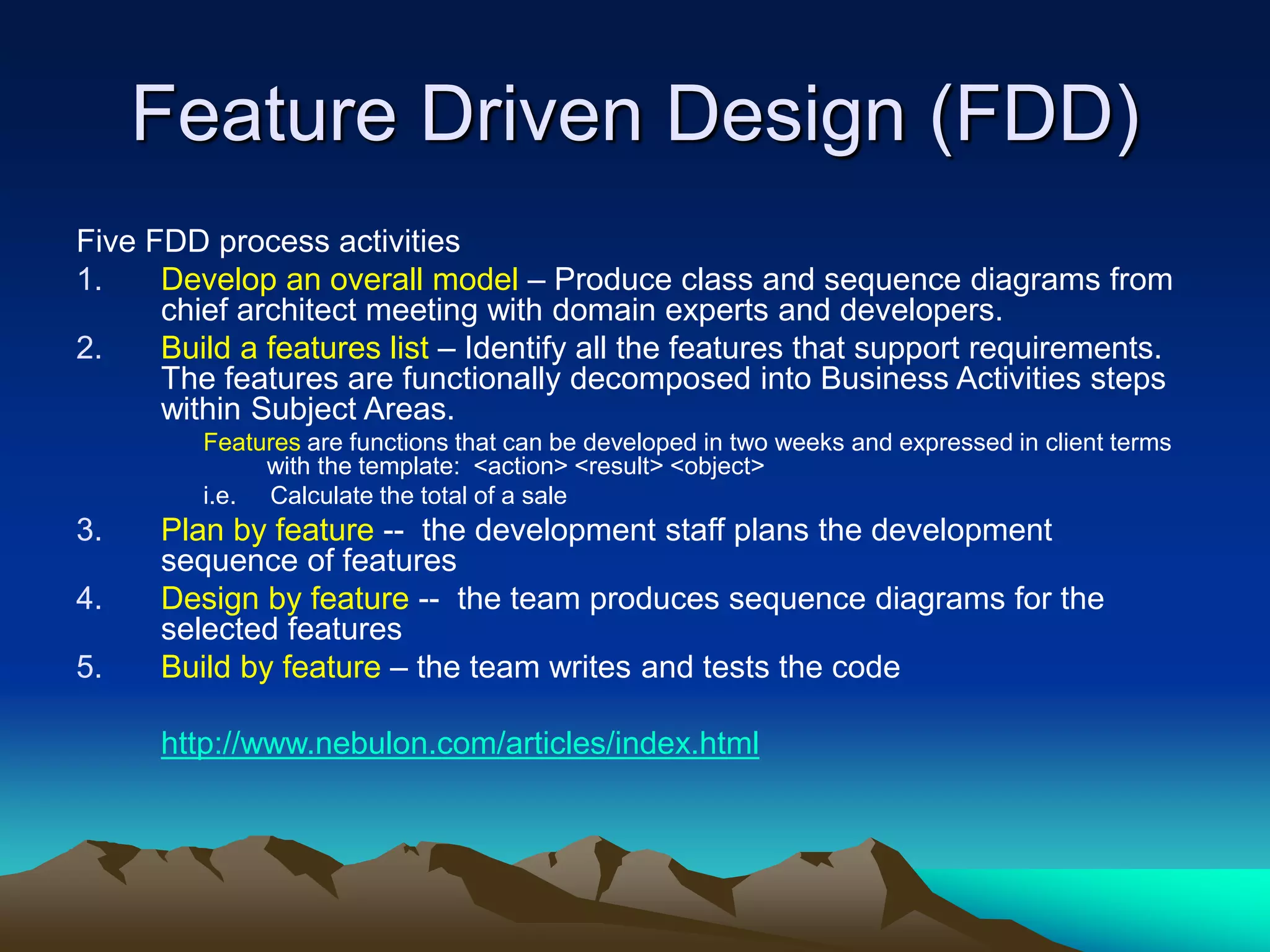 Feature Driven Design (FDD)

Five FDD process activities

1. Develop an overall model – Produce class and sequence diagrams from chief architect meeting with domain experts and developers.

2. Build a features list – Identify all the features that support requirements. The features are functionally decomposed into Business Activities steps within Subject Areas.

Features are functions that can be developed in two weeks and expressed in client terms with the template: <action> <result> <object>

i.e. Calculate the total of a sale

3. Plan by feature -- the development staff plans the development sequence of features

4. Design by feature -- the team produces sequence diagrams for the selected features

5. Build by feature – the team writes and tests the code

http://www.nebulon.com/articles/index.html